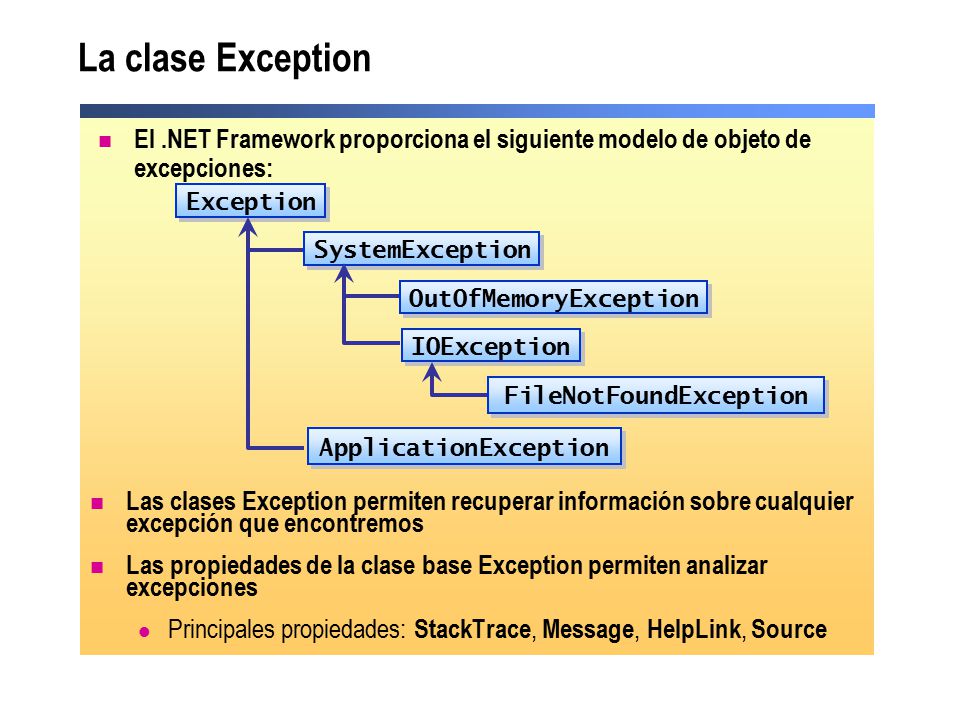 La clase Exception

El .NET Framework proporciona el siguiente modelo de objeto de excepciones:

Exception

SystemException

OutOfMemoryException

IOException

FileNotFoundException

ApplicationException

Las clases Exception permiten recuperar información sobre cualquier excepción que encontremos

Las propiedades de la clase base Exception permiten analizar excepciones

Principales propiedades: StackTrace, Message, HelpLink, Source